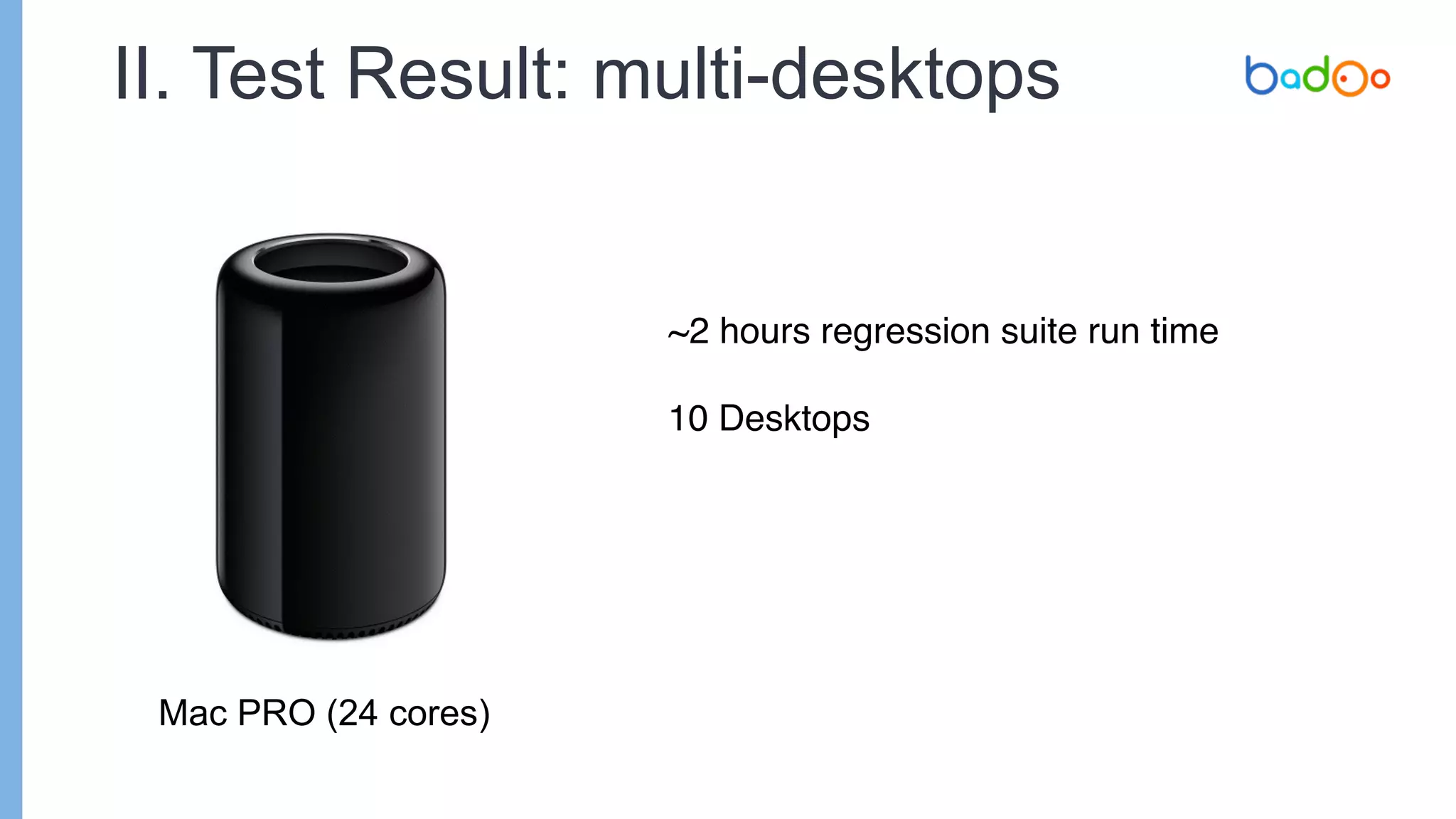 II. Test Result: multi-desktops

badoo

~2 hours regression suite run time

10 Desktops

Mac PRO (24 cores)